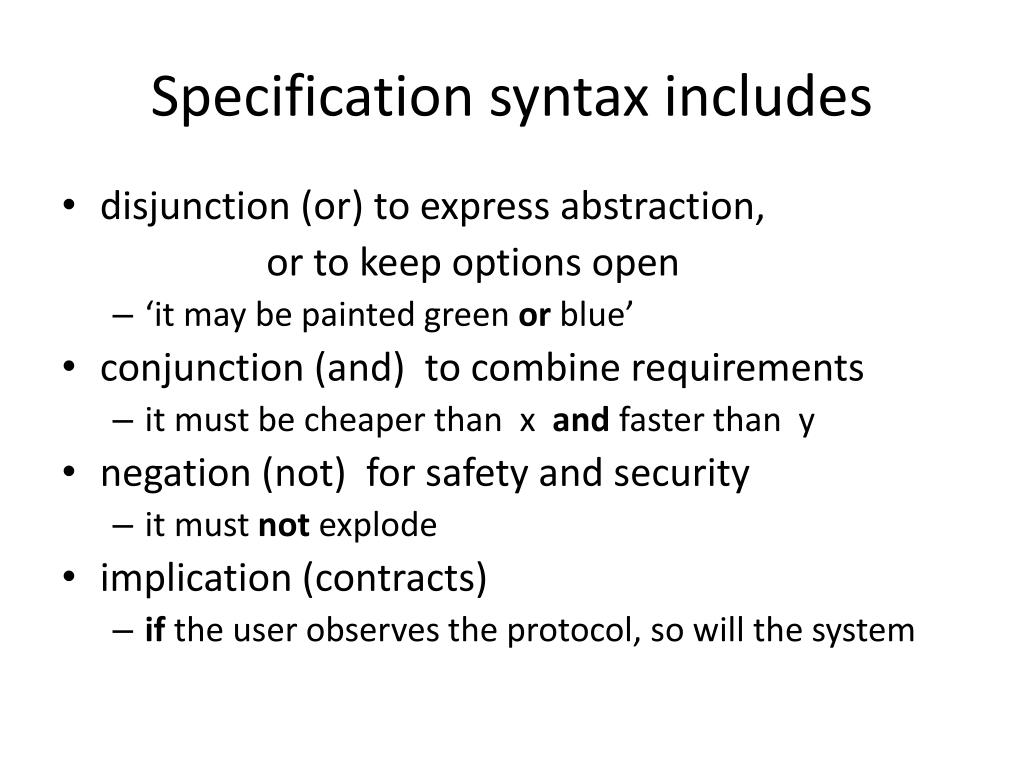 Specification syntax includes

• disjunction (or) to express abstraction,
or to keep options open
– ‘it may be painted green or blue’
• conjunction (and) to combine requirements
– it must be cheaper than x and faster than y
• negation (not) for safety and security
– it must not explode
• implication (contracts)
– if the user observes the protocol, so will the system